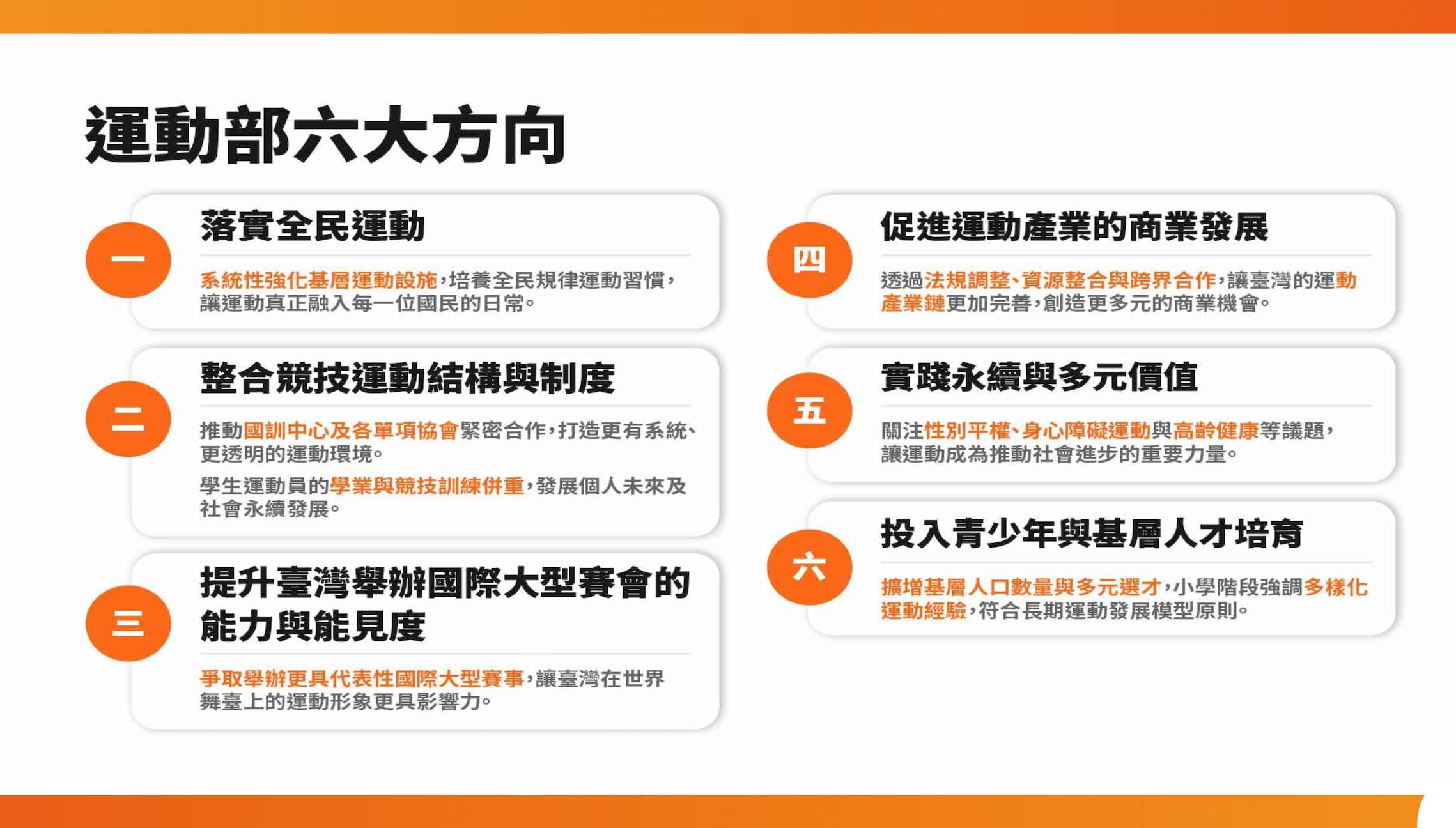 運動部六大方向

一
落實全民運動
系統性強化基層運動設施，培養全民規律運動習慣，讓運動真正融入每一位國民的日常。

二
整合競技運動結構與制度
推動國訓中心及各單項協會緊密合作，打造更有系統、更透明的運動環境。
學生運動員的學業與競技訓練併重，發展個人未來及社會永續發展。

三
提升臺灣舉辦國際大型賽會的能力與能見度
爭取舉辦更具代表性國際大型賽事，讓臺灣在世界舞臺上的運動形象更具影響力。

四
促進運動產業的商業發展
透過法規調整、資源整合與跨界合作，讓臺灣的運動產業鏈更加完善，創造更多元的商業機會。

五
實踐永續與多元價值
關注性別平權、身心障礙運動與高齡健康等議題，讓運動成為推動社會進步的重要力量。

六
投入青少年與基層人才培育
擴增基層人口數量與多元選才，小學階段強調多樣化運動經驗，符合長期運動發展模型原則。